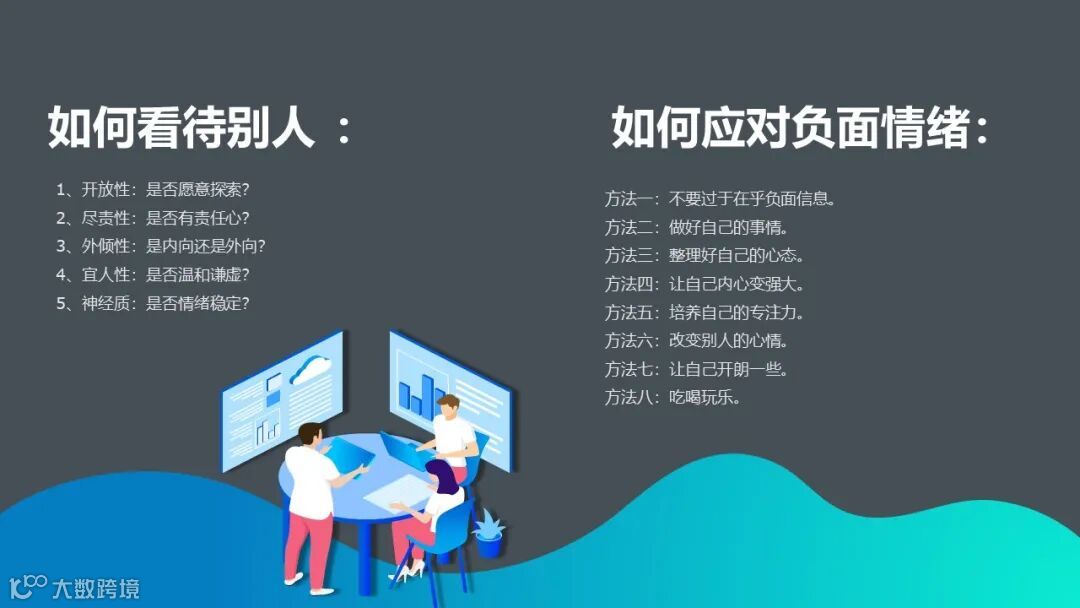 如何看待别人：

1、开放性：是否愿意探索？
2、尽责性：是否有责任心？
3、外倾性：是内向还是外向？
4、宜人性：是否温和谦虚？
5、神经质：是否情绪稳定？

如何应对负面情绪：

方法一：不要过于在乎负面信息。
方法二：做好自己的事情。
方法三：整理好自己的心态。
方法四：让自己内心变强大。
方法五：培养自己的专注力。
方法六：改变别人的心情。
方法七：让自己开朗一些。
方法八：吃喝玩乐。

大数跨境